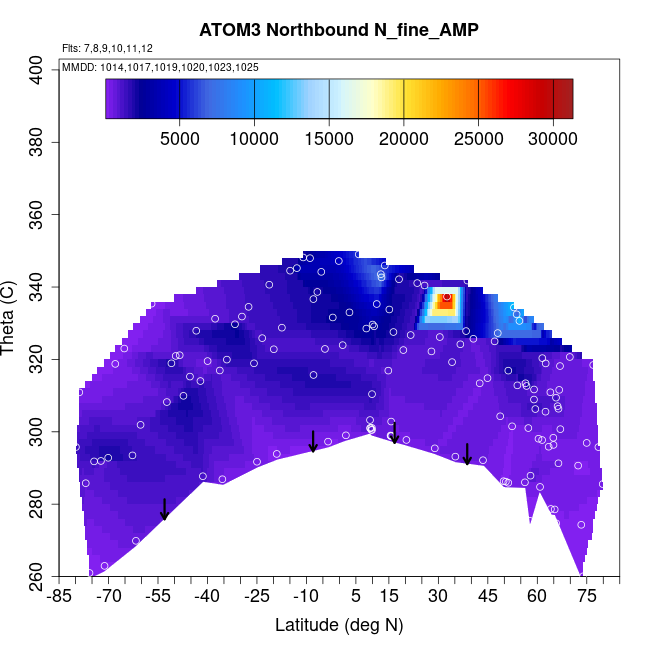 ATOM3 Northbound N_fine_AMP

Flts: 7,8,9,10,11,12

MMDD: 1014,1017,1019,1020,1023,1025

5000 10000 15000 20000 25000 30000

Theta (C)

400
380
360
340
320
300
280
260

-85 -70 -55 -40 -25 -10 5 15 30 45 60 75

Latitude (deg N)